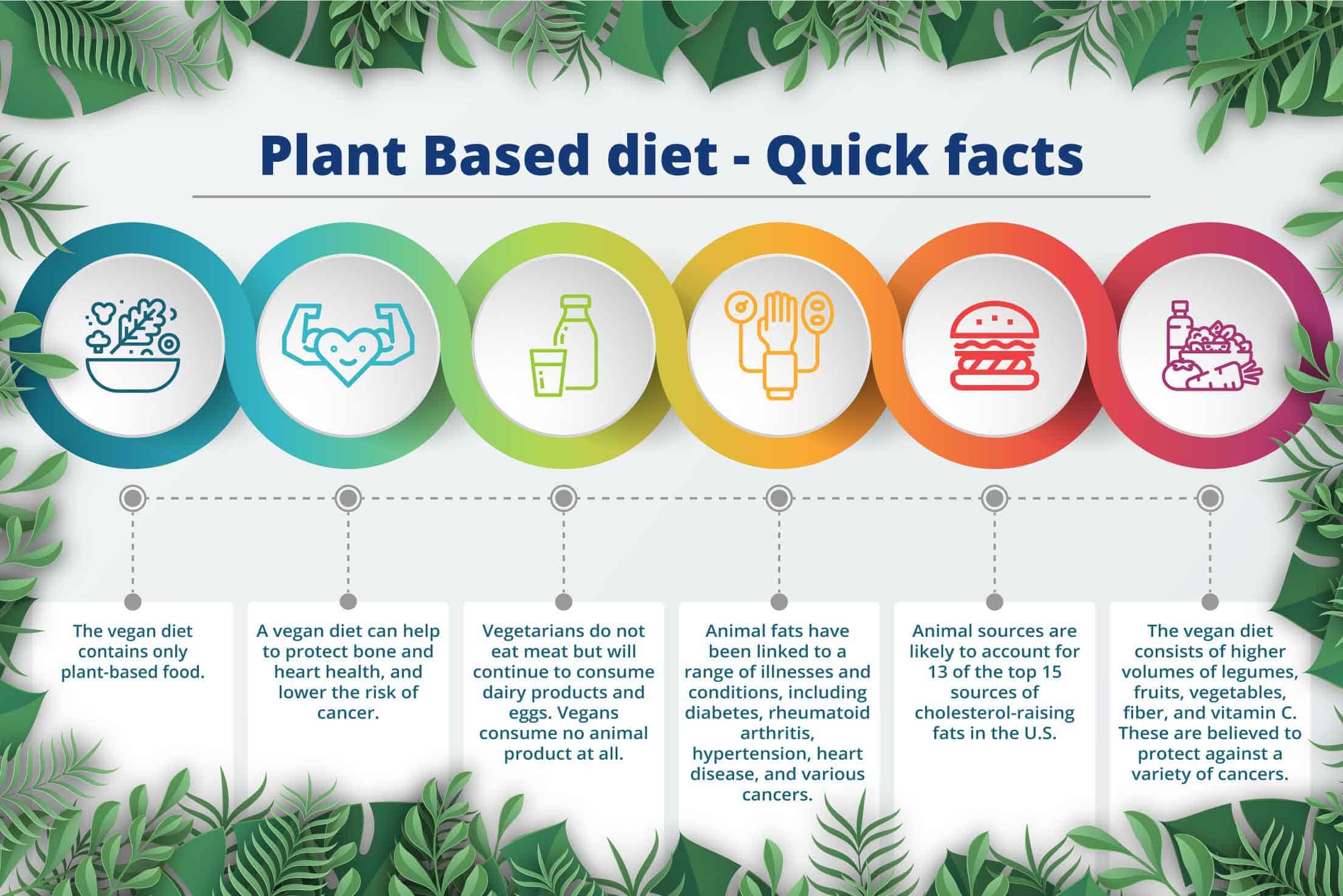 Plant Based diet - Quick facts

The vegan diet contains only plant-based food.

A vegan diet can help to protect bone and heart health, and lower the risk of cancer.

Vegetarians do not eat meat but will continue to consume dairy products and eggs. Vegans consume no animal product at all.

Animal fats have been linked to a range of illnesses and conditions, including diabetes, rheumatoid arthritis, hypertension, heart disease, and various cancers.

Animal sources are likely to account for 13 of the top 15 sources of cholesterol-raising fats in the U.S.

The vegan diet consists of higher volumes of legumes, fruits, vegetables, fiber, and vitamin C. These are believed to protect against a variety of cancers.